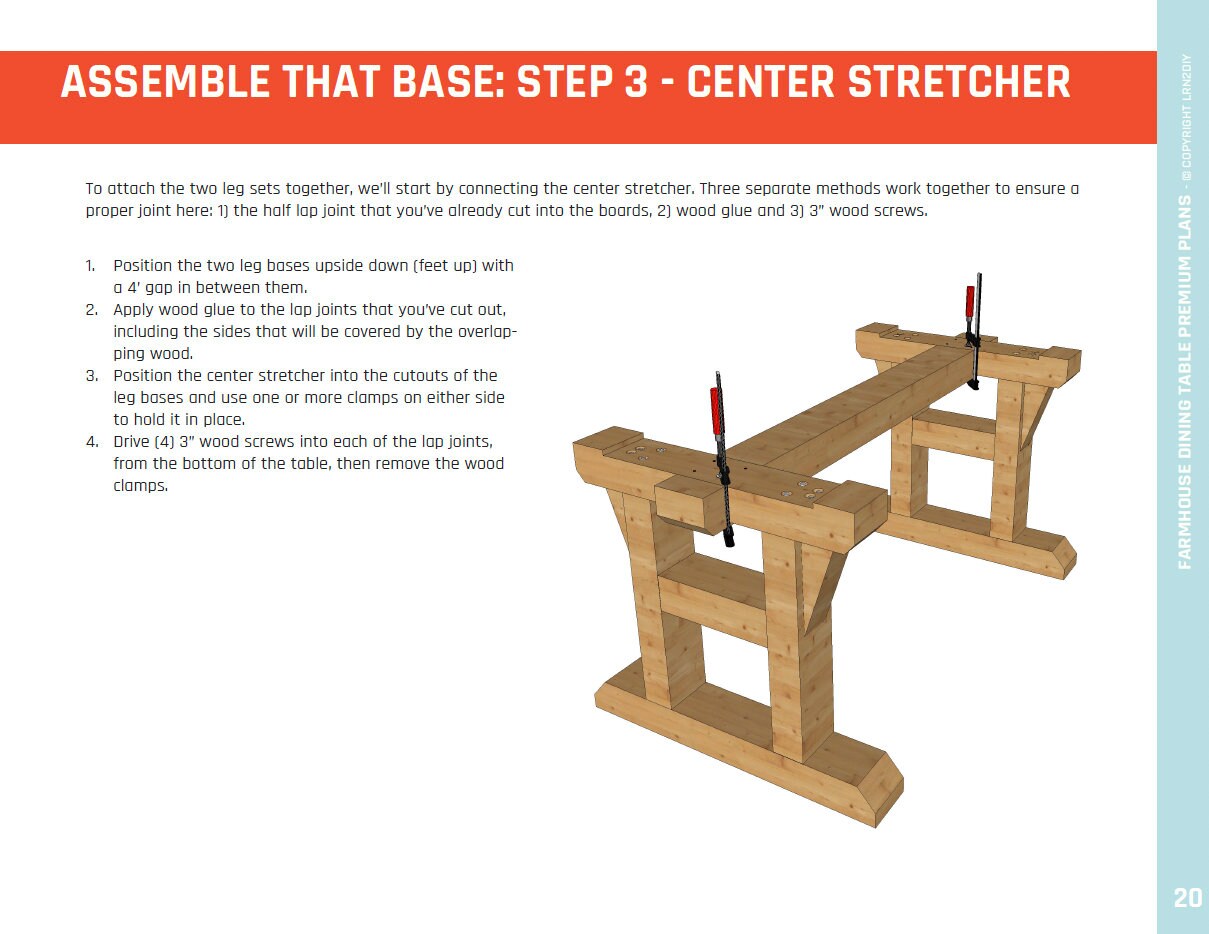 ASSEMBLE THAT BASE: STEP 3 - CENTER STRETCHER

To attach the two leg sets together, we'll start by connecting the center stretcher. Three separate methods work together to ensure a proper joint here: 1) the half lap joint that you've already cut into the boards, 2) wood glue and 3) 3" wood screws.

1. Position the two leg bases upside down (feet up) with a 4' gap in between them.
2. Apply wood glue to the lap joints that you've cut out, including the sides that will be covered by the overlapping wood.
3. Position the center stretcher into the cutouts of the leg bases and use one or more clamps on either side to hold it in place.
4. Drive (4) 3" wood screws into each of the lap joints, from the bottom of the table, then remove the wood clamps.

FARMHOUSE DINING TABLE PREMIUM PLANS - © COPYRIGHT LRN2DIY

20